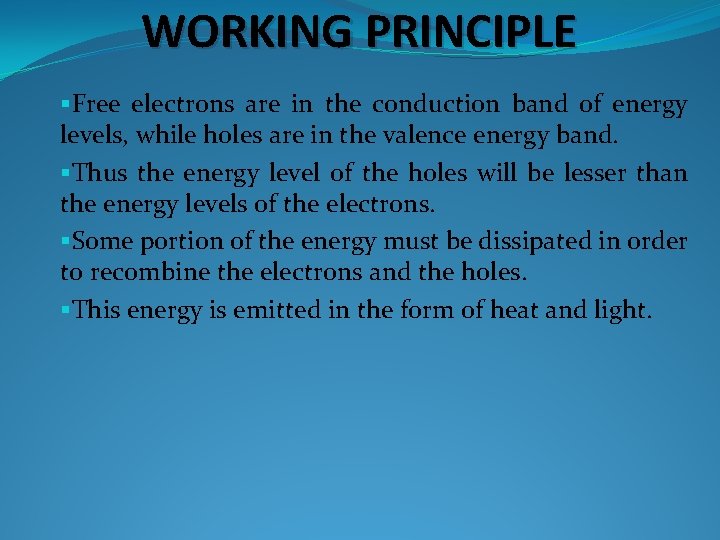 WORKING PRINCIPLE

▪Free electrons are in the conduction band of energy levels, while holes are in the valence energy band.

▪Thus the energy level of the holes will be lesser than the energy levels of the electrons.

▪Some portion of the energy must be dissipated in order to recombine the electrons and the holes.

▪This energy is emitted in the form of heat and light.